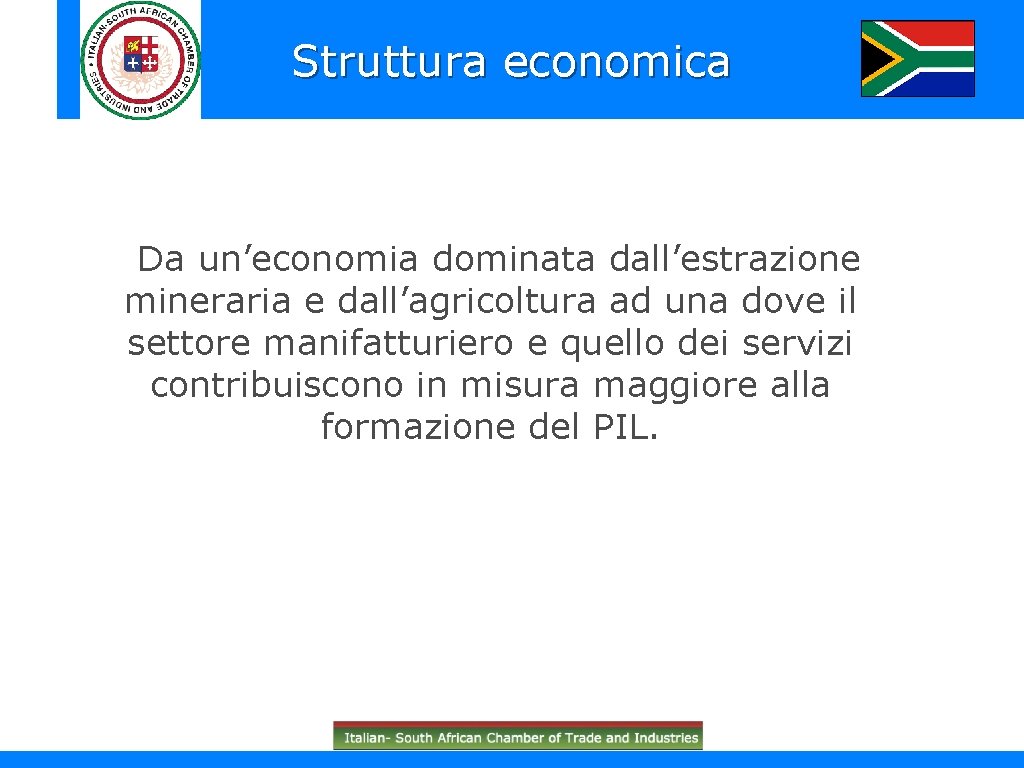 ITALIAN-SOUTH AFRICAN CHAMBER OF TRADE AND INDUSTRIES

Struttura economica

Da un’economia dominata dall’estrazione mineraria e dall’agricoltura ad una dove il settore manifatturiero e quello dei servizi contribuiscono in misura maggiore alla formazione del PIL.

Italian- South African Chamber of Trade and Industries